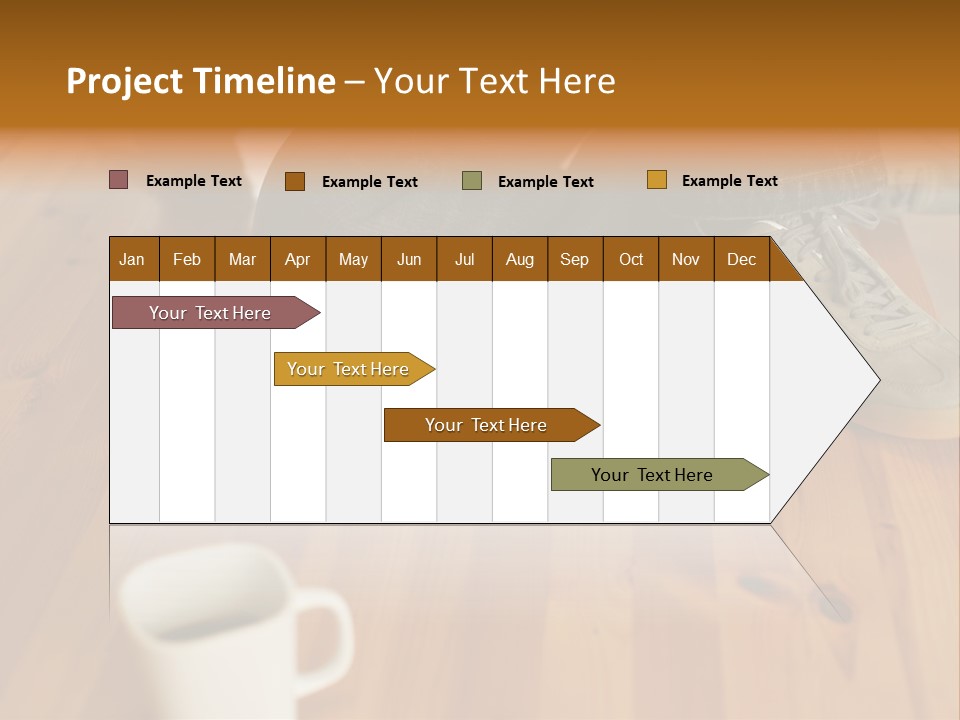 Project Timeline – Your Text Here

Example Text
Example Text
Example Text
Example Text

| Jan | Feb | Mar | Apr | May | Jun | Jul | Aug | Sep | Oct | Nov | Dec |
|---|---|---|---|---|---|---|---|---|---|---|---|

Your Text Here

Your Text Here

Your Text Here

Your Text Here